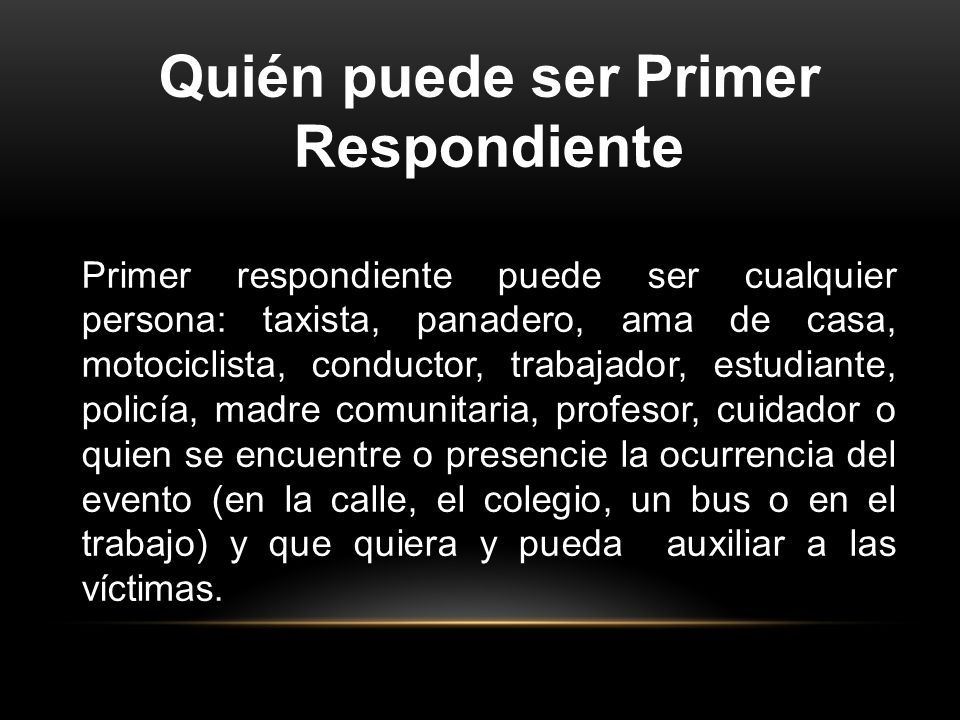 Quién puede ser Primer Respondiente

Primer respondiente puede ser cualquier persona: taxista, panadero, ama de casa, motociclista, conductor, trabajador, estudiante, policía, madre comunitaria, profesor, cuidador o quien se encuentre o presencie la ocurrencia del evento (en la calle, el colegio, un bus o en el trabajo) y que quiera y pueda auxiliar a las víctimas.